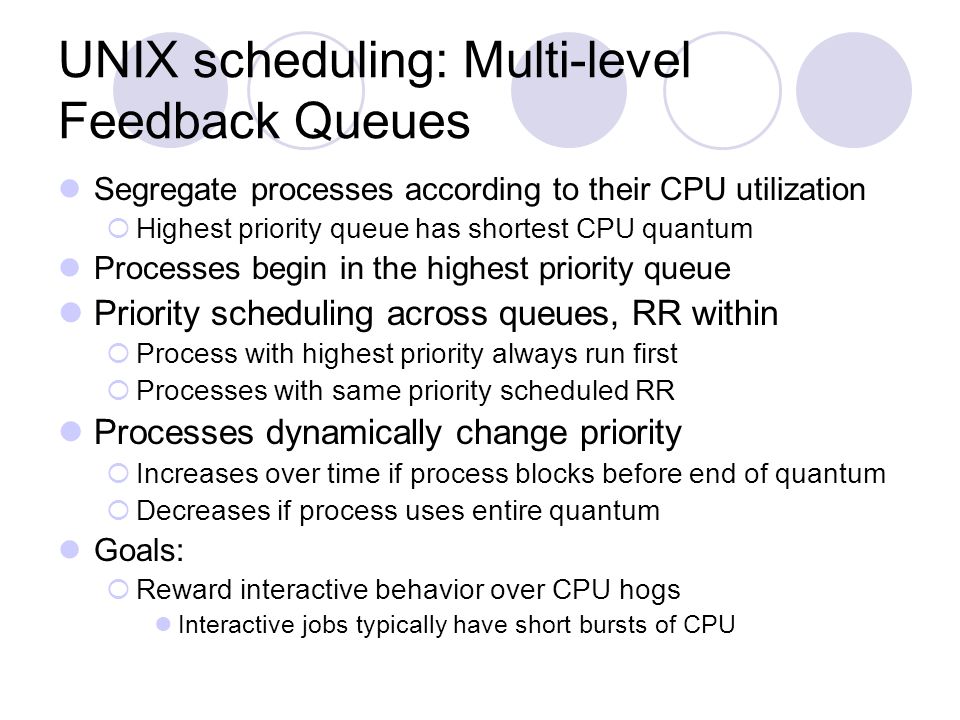 UNIX scheduling: Multi-level Feedback Queues

Segregate processes according to their CPU utilization

Highest priority queue has shortest CPU quantum

Processes begin in the highest priority queue

Priority scheduling across queues, RR within

Process with highest priority always run first

Processes with same priority scheduled RR

Processes dynamically change priority

Increases over time if process blocks before end of quantum

Decreases if process uses entire quantum

Goals:

Reward interactive behavior over CPU hogs

Interactive jobs typically have short bursts of CPU